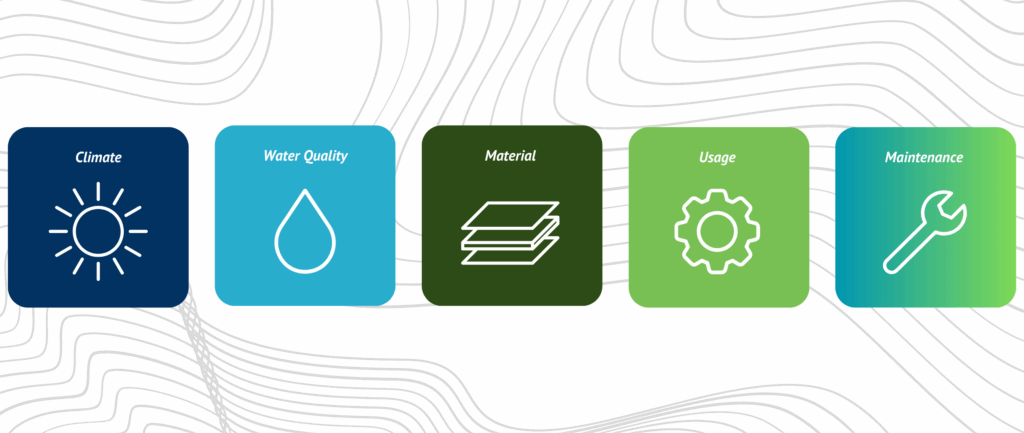 Climate

Water Quality

Material

Usage

Maintenance